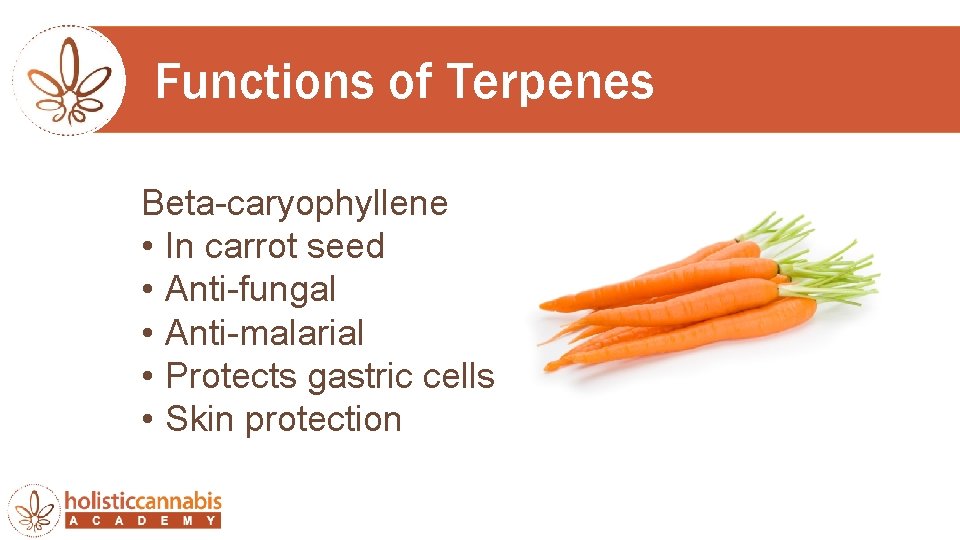 Functions of Terpenes

Beta-caryophyllene
• In carrot seed
• Anti-fungal
• Anti-malarial
• Protects gastric cells
• Skin protection

holisticcannabis
ACADEMY